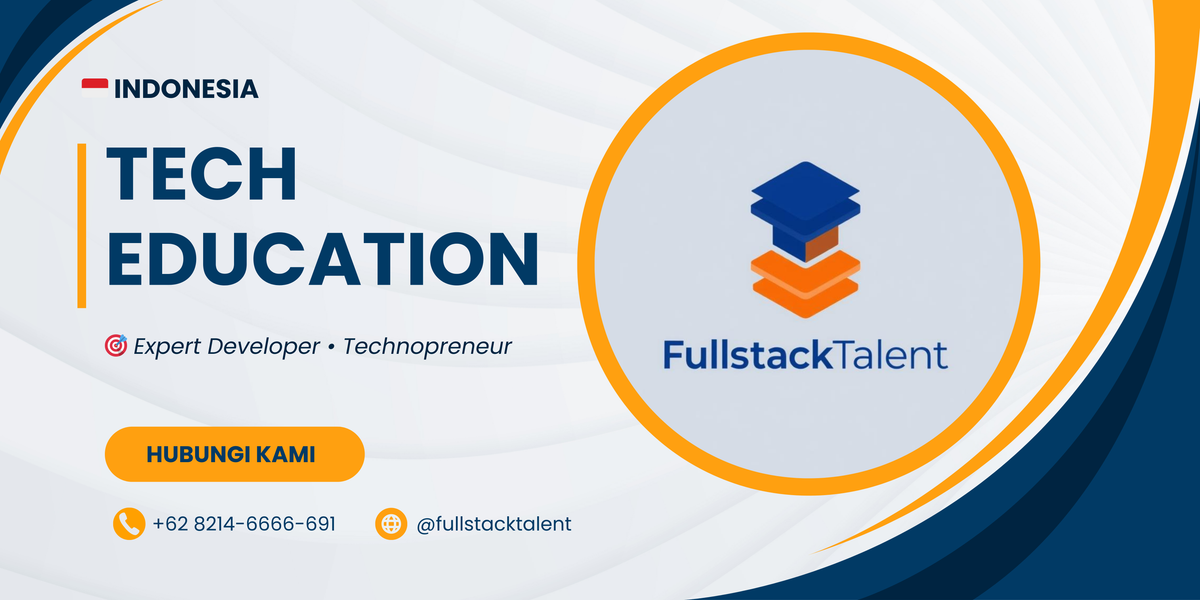 INDONESIA

TECH EDUCATION

Expert Developer • Technopreneur

HUBUNGI KAMI

+62 8214-6666-691

@fullstacktalent

FullstackTalent